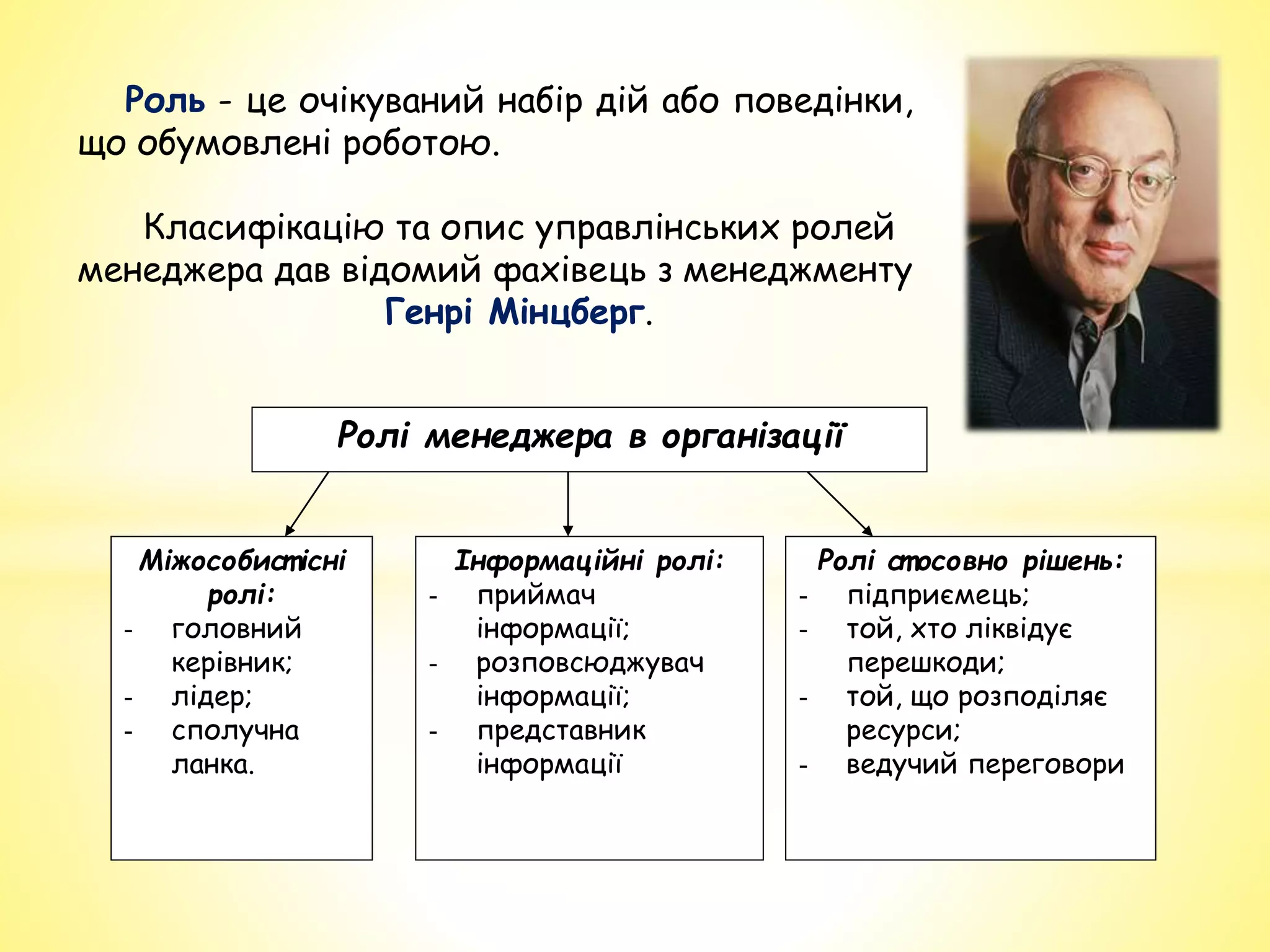 Роль - це очікуваний набір дій або поведінки, що обумовлені роботою.

Класифікацію та опис управлінських ролей менеджера дав відомий фахівець з менеджменту Генрі Мінцберг.

Ролі менеджера в організації

Міжособистісні ролі:
- головний керівник;
- лідер;
- сполучна ланка.

Інформаційні ролі:
- приймач інформації;
- розповсюджувач інформації;
- представник інформації

Ролі стосовно рішень:
- підприємець;
- той, хто ліквідує перешкоди;
- той, що розподіляє ресурси;
- ведучий переговори